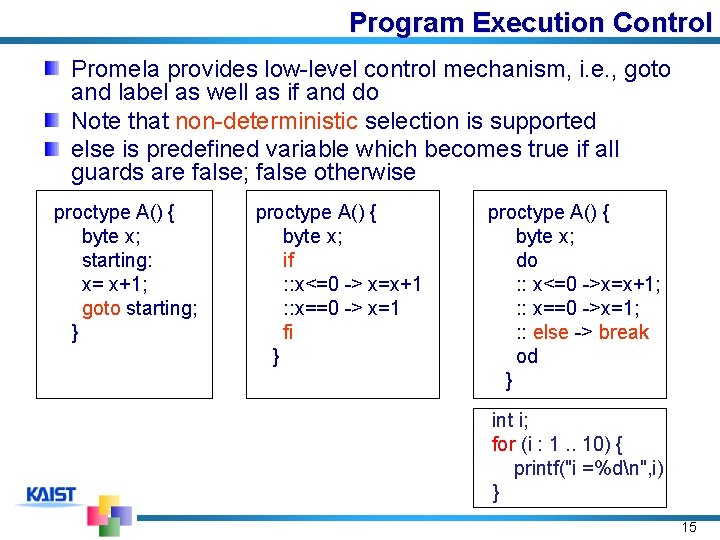 Program Execution Control

Promela provides low-level control mechanism, i.e., goto and label as well as if and do

Note that non-deterministic selection is supported

else is predefined variable which becomes true if all guards are false; false otherwise

proctype A() {
byte x;
starting:
x= x+1;
goto starting;
}

proctype A() {
byte x;
if
::x<=0 -> x=x+1
::x==0 -> x=1
fi
}

proctype A() {
byte x;
do
:: x<=0 ->x=x+1;
:: x==0 ->x=1;
:: else -> break
od
}

int i;
for (i : 1 .. 10) {
printf("i =%d\n",i)
}

KAIST

15